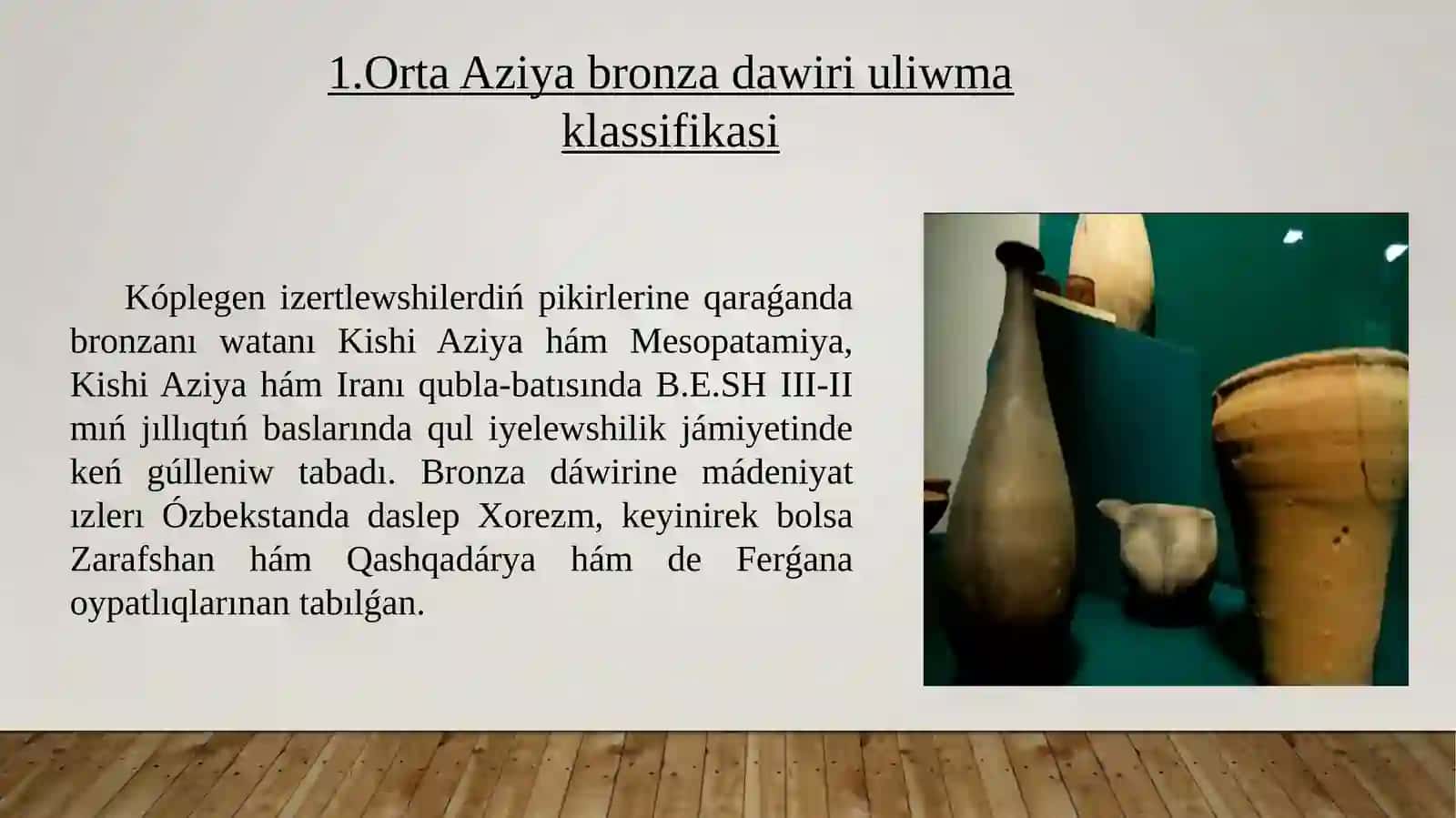 1.Orta Aziya bronza dawiri uliwma klassifikasi

Kóplegen izertlewshilerdiń pikirlerine qaraǵanda bronzanı watanı Kishi Aziya hám Mesopatamiya, Kishi Aziya hám Iranı qubla-batısında B.E.SH III-II mıń jıllıqtıń baslarında qul iyelewshilik jámiyetinde keń gúlleniw tabadı. Bronza dáwirine mádeniyat ızlerı Ózbekstanda daslep Xorezm, keyinirek bolsa Zarafshan hám Qashqadárya hám de Ferǵana oypatlıqlarınan tabılǵan.